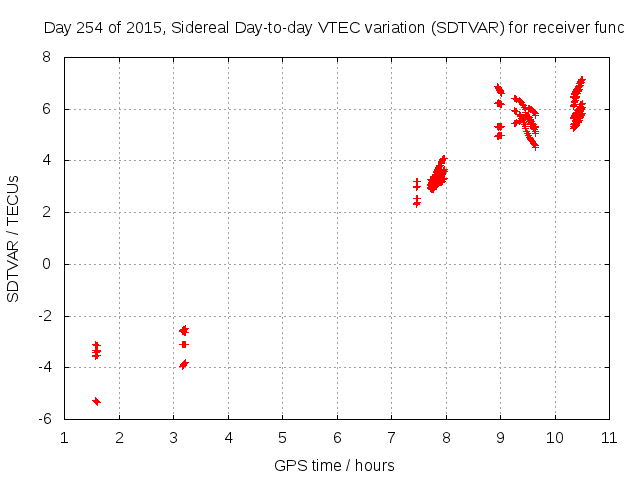 Day 254 of 2015, Sidereal Day-to-day VTEC variation (SDTVAR) for receiver func

SDTVAR / TECUs

8
6
4
2
0
-2
-4
-6

1 2 3 4 5 6 7 8 9 10 11

GPS time / hours